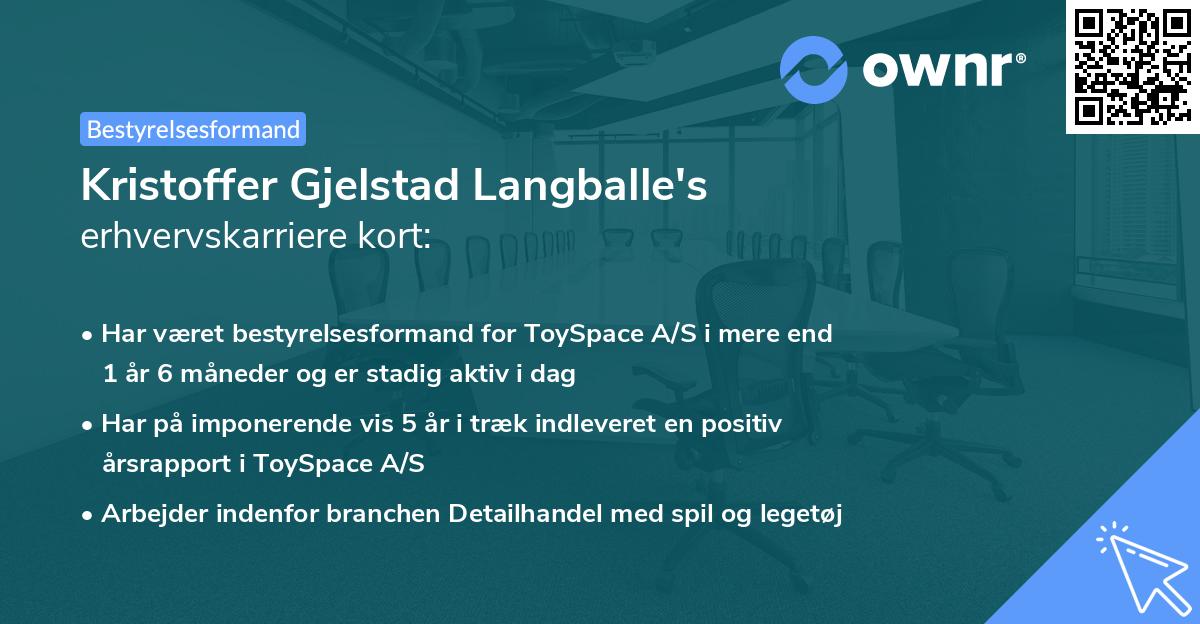 ownr®

Bestyrelsesformand

Kristoffer Gjelstad Langballe's
erhvervskarriere kort:

• Har været bestyrelsesformand for ToySpace A/S i mere end 1 år 6 måneder og er stadig aktiv i dag

• Har på imponerende vis 5 år i træk indleveret en positiv årsrapport i ToySpace A/S

• Arbejder indenfor branchen Detailhandel med spil og legetøj